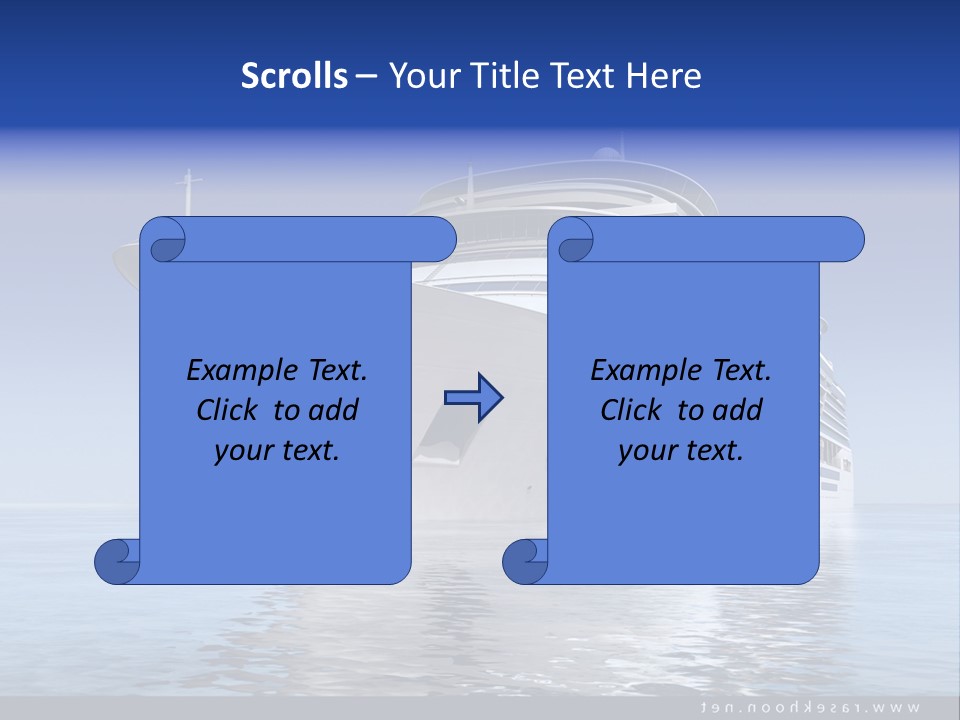 Scrolls – Your Title Text Here

Example Text. Click to add your text.

Example Text. Click to add your text.

www.rasekhoon.net